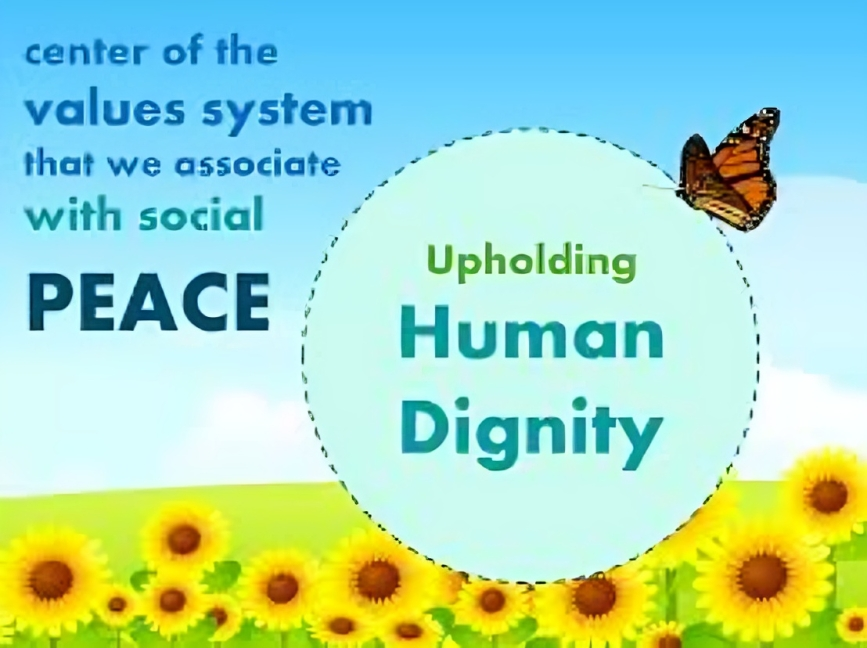 center of the values system that we associate with social PEACE

Upholding Human Dignity